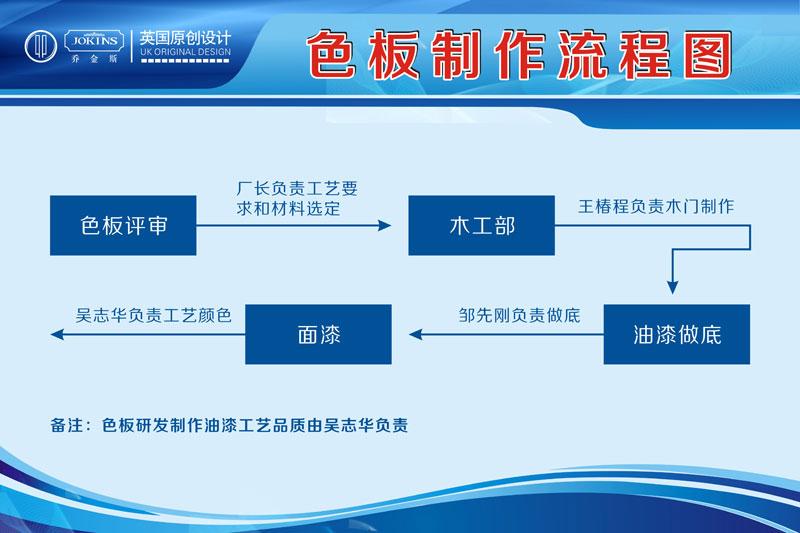 JOKINS
乔金斯
英国原创设计
UK ORIGINAL DESIGN

色板制作流程图

色板评审

厂长负责工艺要求和材料选定

木工部

王椿程负责木门制作

油漆做底

邹先刚负责做底

面漆

吴志华负责工艺颜色

备注：色板研发制作油漆工艺品质由吴志华负责